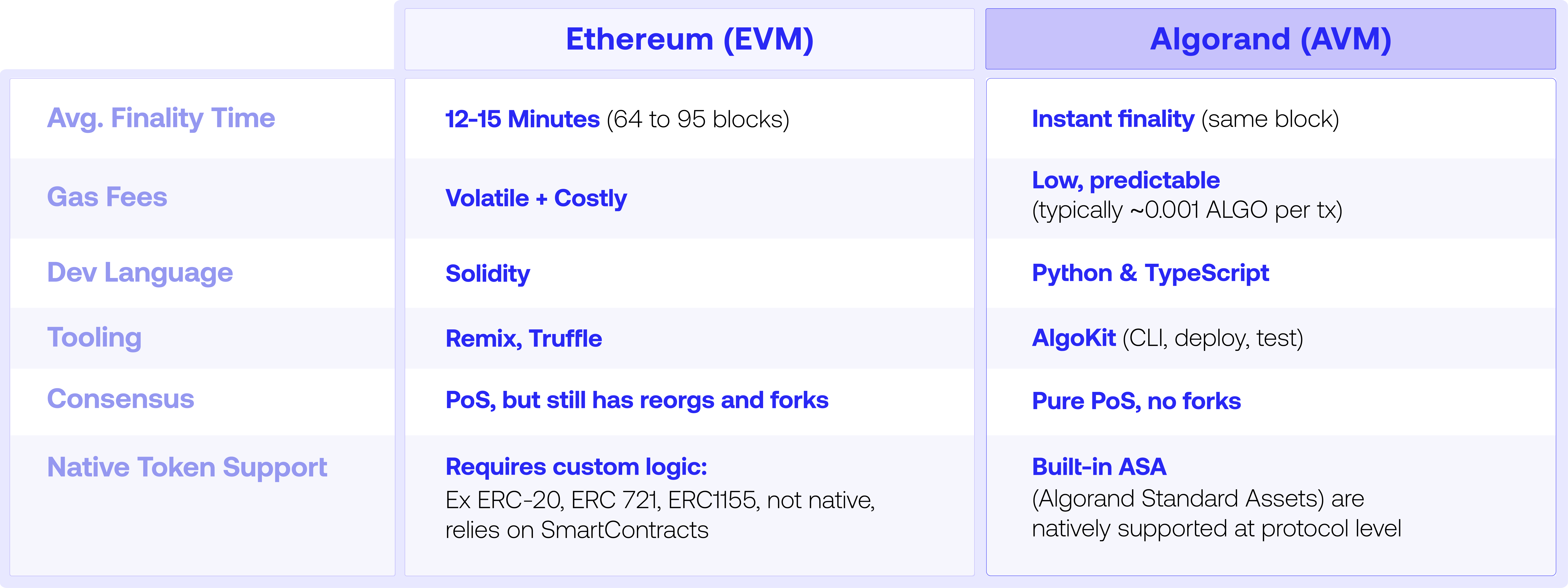 |  | Ethereum (EVM) | Algorand (AVM) |
|---|---|---|
| Avg. Finality Time | 12-15 Minutes (64 to 95 blocks) | Instant finality (same block) |
| Gas Fees | Volatile + Costly | Low, predictable (typically ~0.001 ALGO per tx) |
| Dev Language | Solidity | Python & TypeScript |
| Tooling | Remix, Truffle | AlgoKit (CLI, deploy, test) |
| Consensus | PoS, but still has reorgs and forks | Pure PoS, no forks |
| Native Token Support | Requires custom logic: Ex ERC-20, ERC 721, ERC1155, not native, relies on SmartContracts | Built-in ASA (Algorand Standard Assets) are natively supported at protocol level |